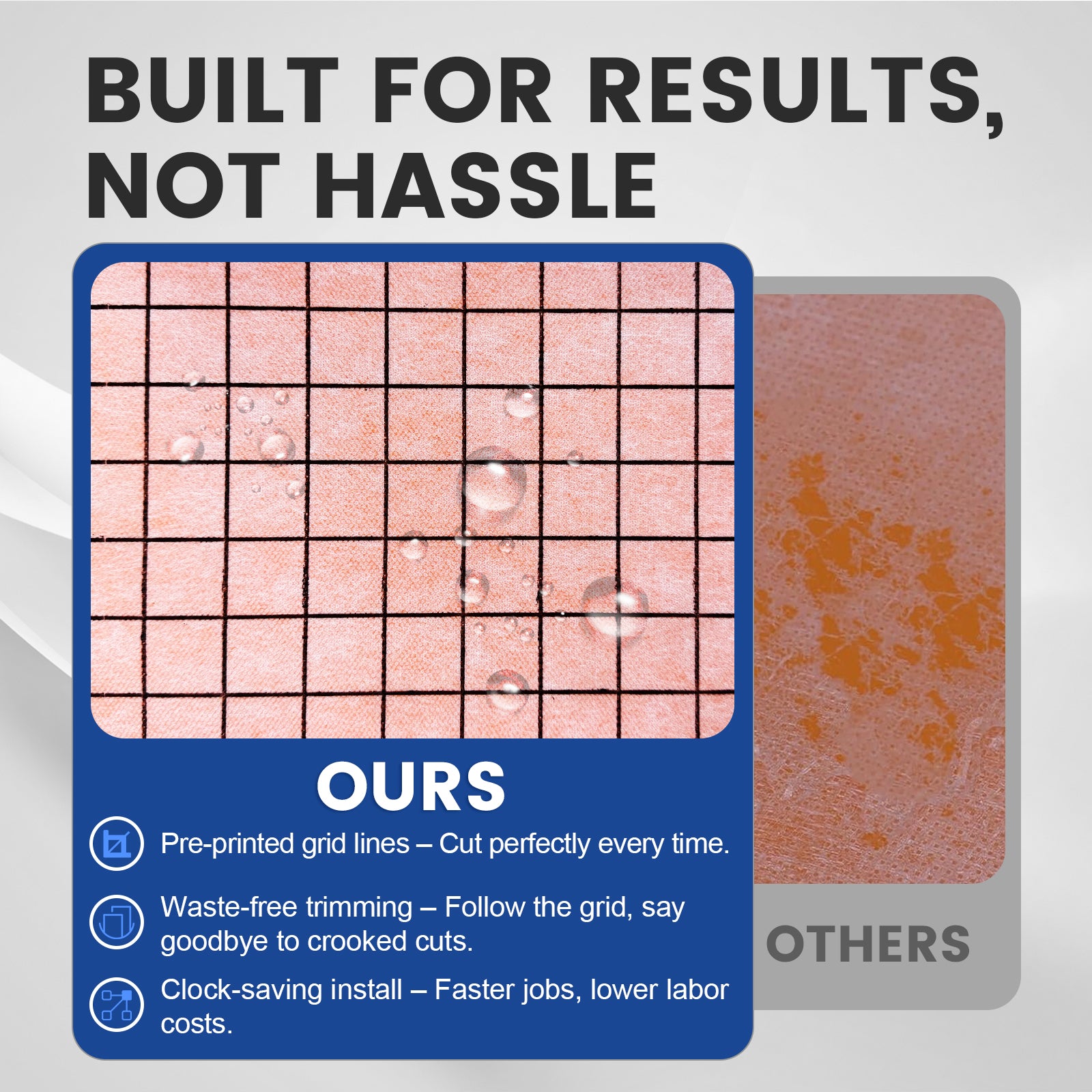 BUILT FOR RESULTS, NOT HASSLE

OURS

Pre-printed grid lines – Cut perfectly every time.

Waste-free trimming – Follow the grid, say goodbye to crooked cuts.

Clock-saving install – Faster jobs, lower labor costs.

OTHERS